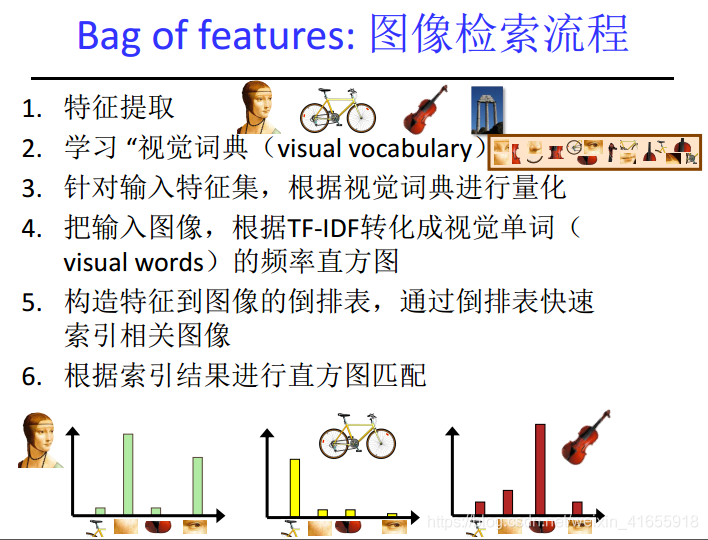 Bag of features: 图像检索流程

1. 特征提取
2. 学习 “视觉词典（visual vocabulary）
3. 针对输入特征集，根据视觉词典进行量化
4. 把输入图像，根据TF-IDF转化成视觉单词（visual words）的频率直方图
5. 构造特征到图像的倒排表，通过倒排表快速索引相关图像
6. 根据索引结果进行直方图匹配

https://blog.csdn.net/weixin_41655918